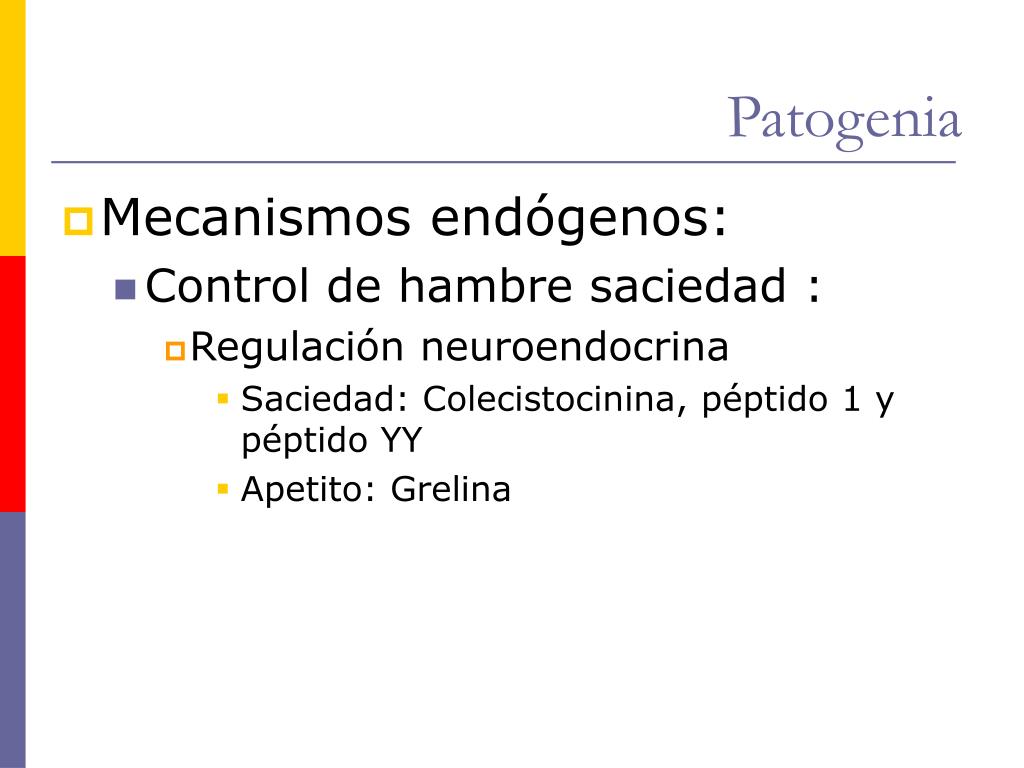 Patogenia

Mecanismos endógenos:

Control de hambre saciedad :

Regulación neuroendocrina

Saciedad: Colecistocinina, péptido 1 y péptido YY

Apetito: Grelina